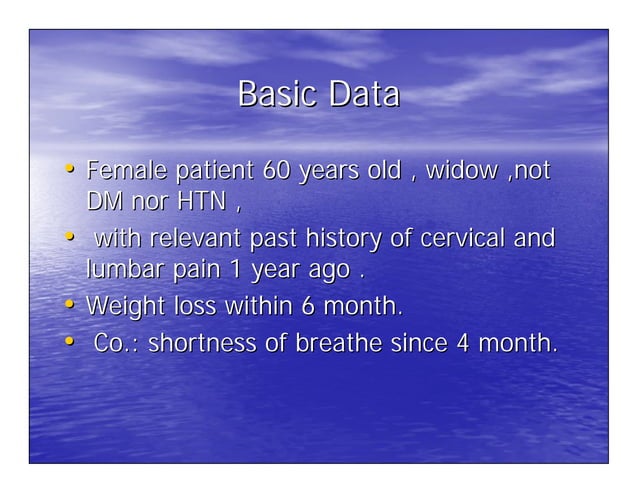 Basic Data

• Female patient 60 years old , widow ,not DM nor HTN ,
• with relevant past history of cervical and lumbar pain 1 year ago .
• Weight loss within 6 month.
• Co.: shortness of breathe since 4 month.